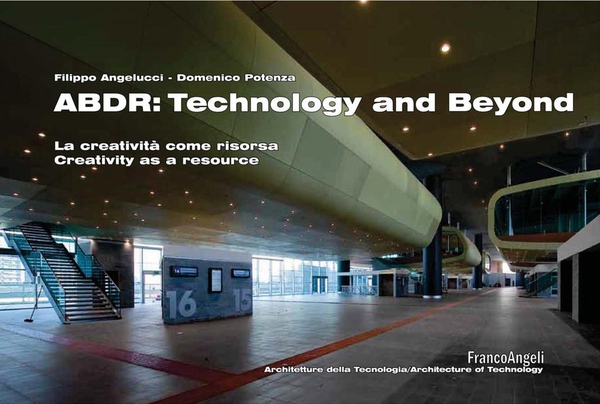 Filippo Angelucci - Domenico Potenza

ABDR: Technology and Beyond

La creatività come risorsa
Creativity as a resource

16 15

FrancoAngeli
Architetture della Tecnologia/Architecture of Technology